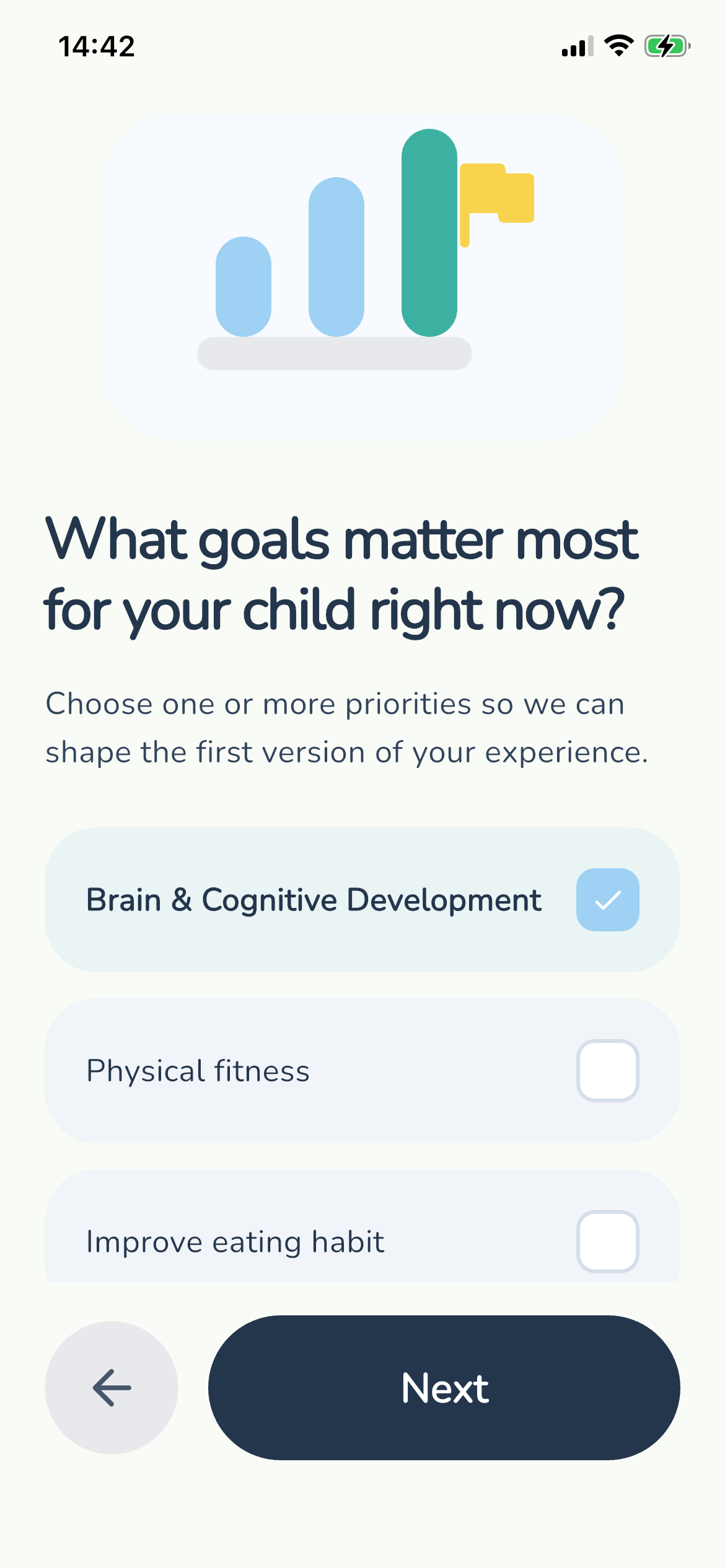 14:42

What goals matter most for your child right now?

Choose one or more priorities so we can shape the first version of your experience.

Brain & Cognitive Development

Physical fitness

Improve eating habit

Next